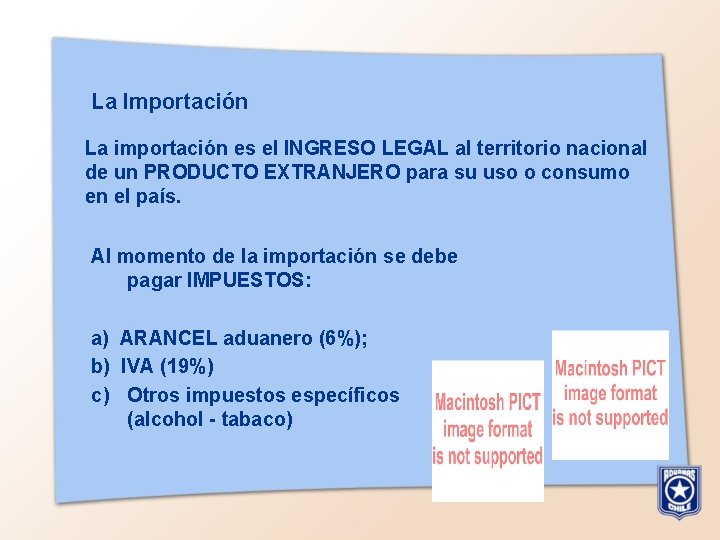 La Importación

La importación es el INGRESO LEGAL al territorio nacional de un PRODUCTO EXTRANJERO para su uso o consumo en el país.

Al momento de la importación se debe pagar IMPUESTOS:

a) ARANCEL aduanero (6%);
b) IVA (19%)
c) Otros impuestos específicos (alcohol - tabaco)

Macintosh PICT image format is not supported

Macintosh PICT image format is not supported

ADUANAS CHILE